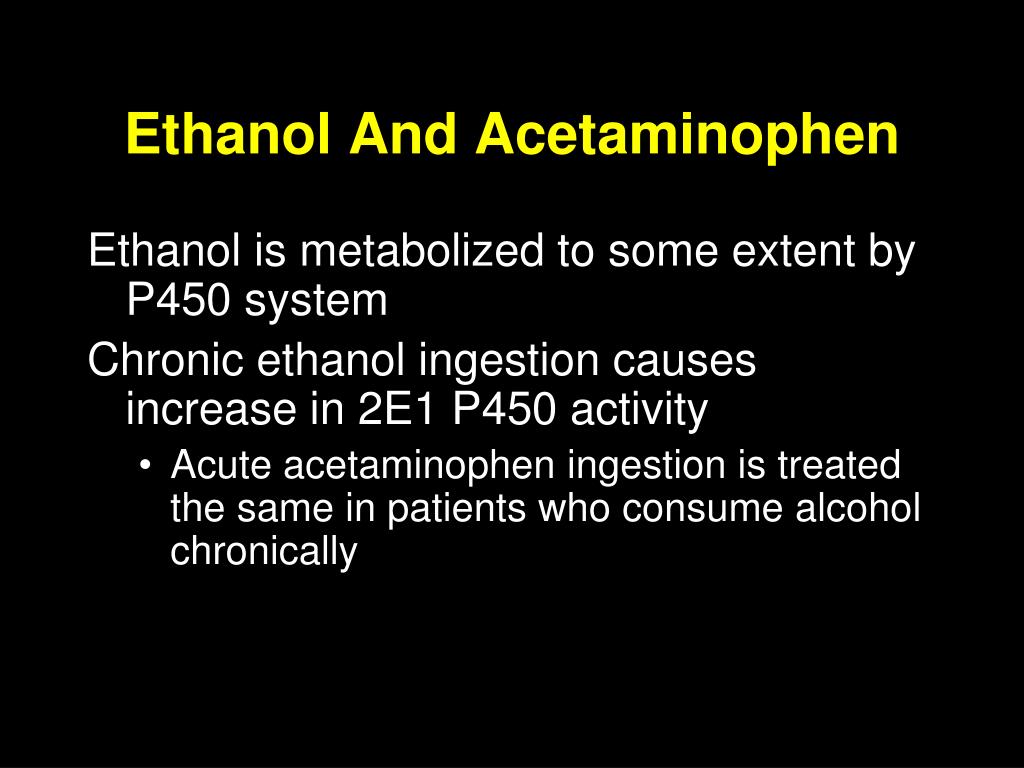 Ethanol And Acetaminophen

Ethanol is metabolized to some extent by P450 system

Chronic ethanol ingestion causes increase in 2E1 P450 activity

• Acute acetaminophen ingestion is treated the same in patients who consume alcohol chronically